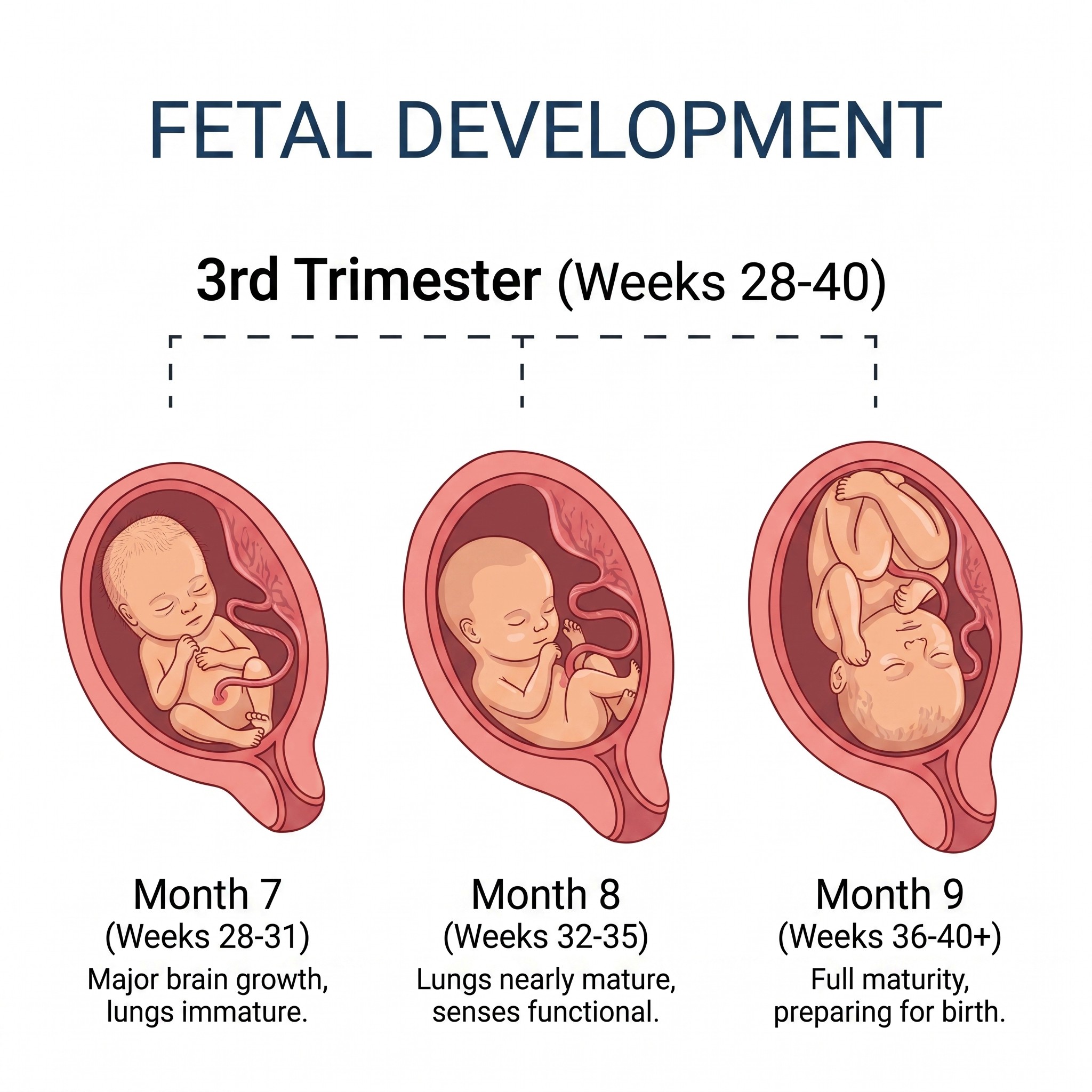 FETAL DEVELOPMENT

3rd Trimester (Weeks 28-40)

Month 7
(Weeks 28-31)
Major brain growth, lungs immature.

Month 8
(Weeks 32-35)
Lungs nearly mature, senses functional.

Month 9
(Weeks 36-40+)
Full maturity, preparing for birth.